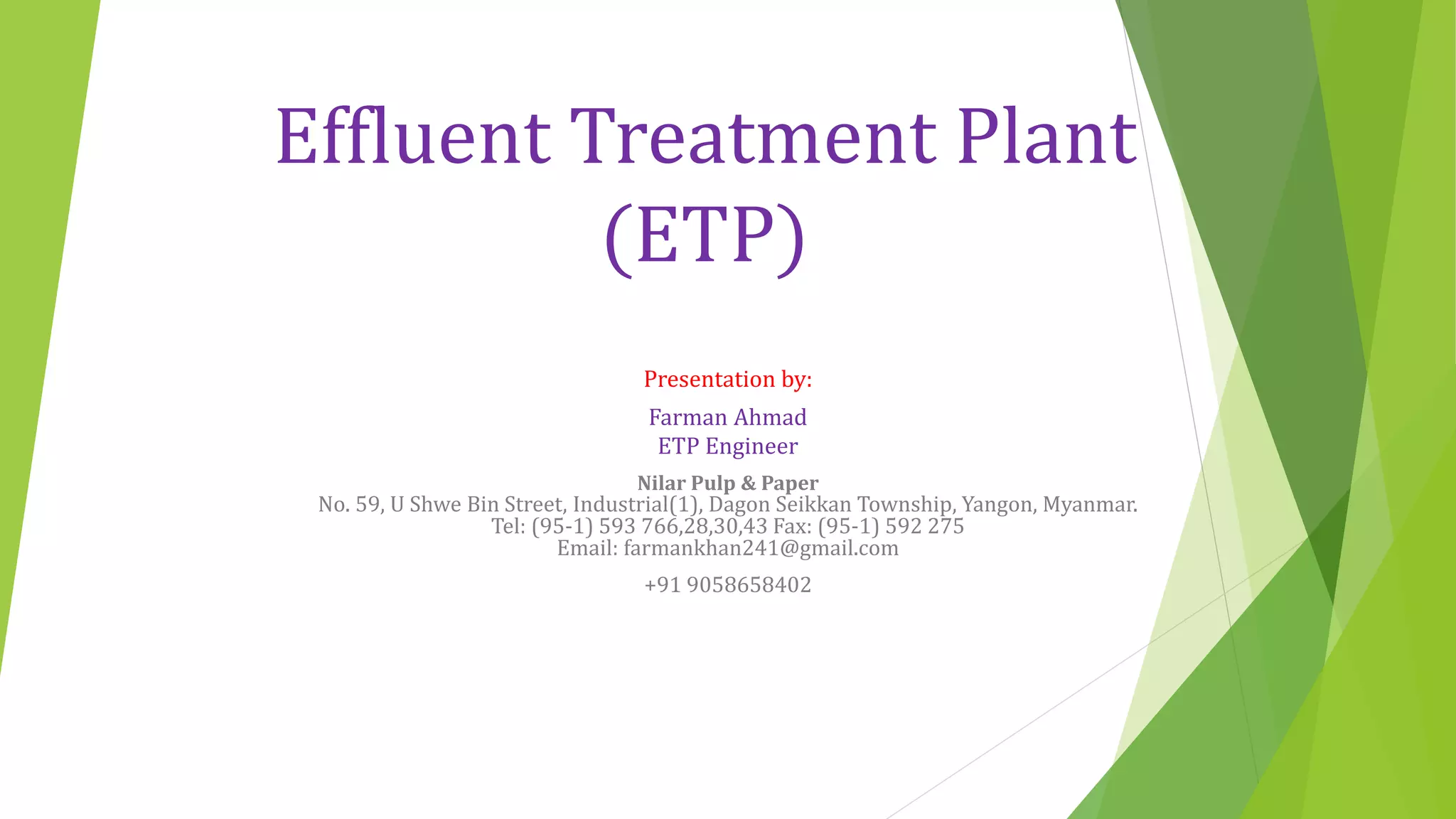 Effluent Treatment Plant (ETP)

Presentation by:

Farman Ahmad
ETP Engineer

Nilar Pulp & Paper
No. 59, U Shwe Bin Street, Industrial(1), Dagon Seikkan Township, Yangon, Myanmar.
Tel: (95-1) 593 766,28,30,43 Fax: (95-1) 592 275
Email: farmankhan241@gmail.com

+91 9058658402